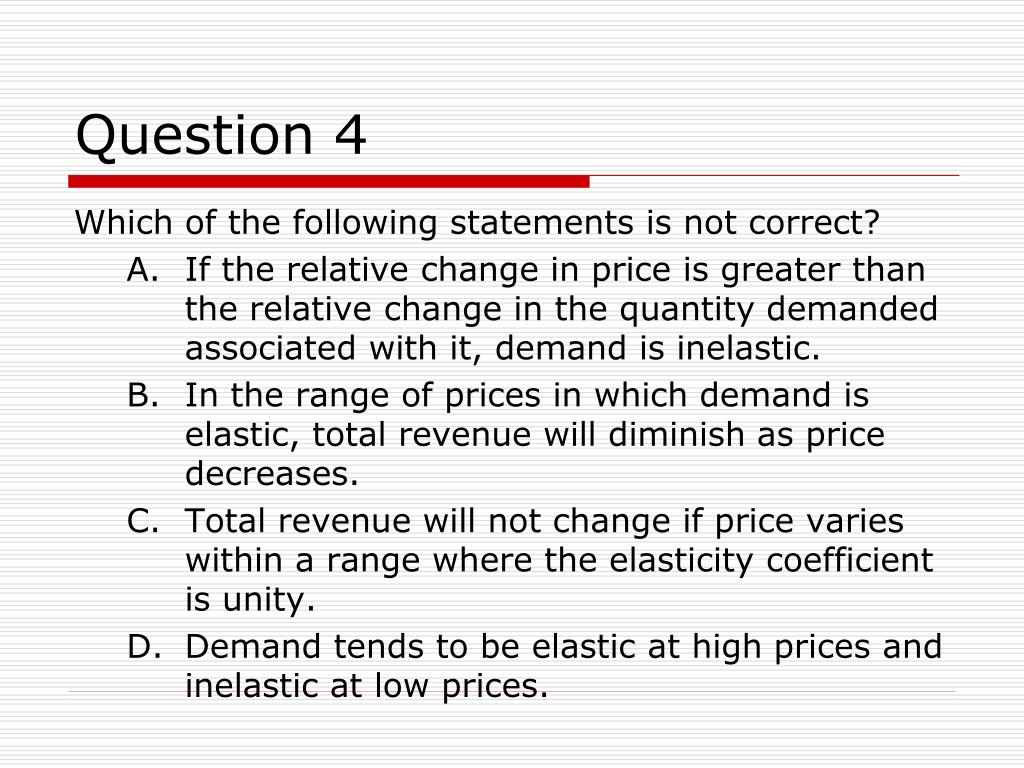 Question 4

Which of the following statements is not correct?

A. If the relative change in price is greater than the relative change in the quantity demanded associated with it, demand is inelastic.

B. In the range of prices in which demand is elastic, total revenue will diminish as price decreases.

C. Total revenue will not change if price varies within a range where the elasticity coefficient is unity.

D. Demand tends to be elastic at high prices and inelastic at low prices.